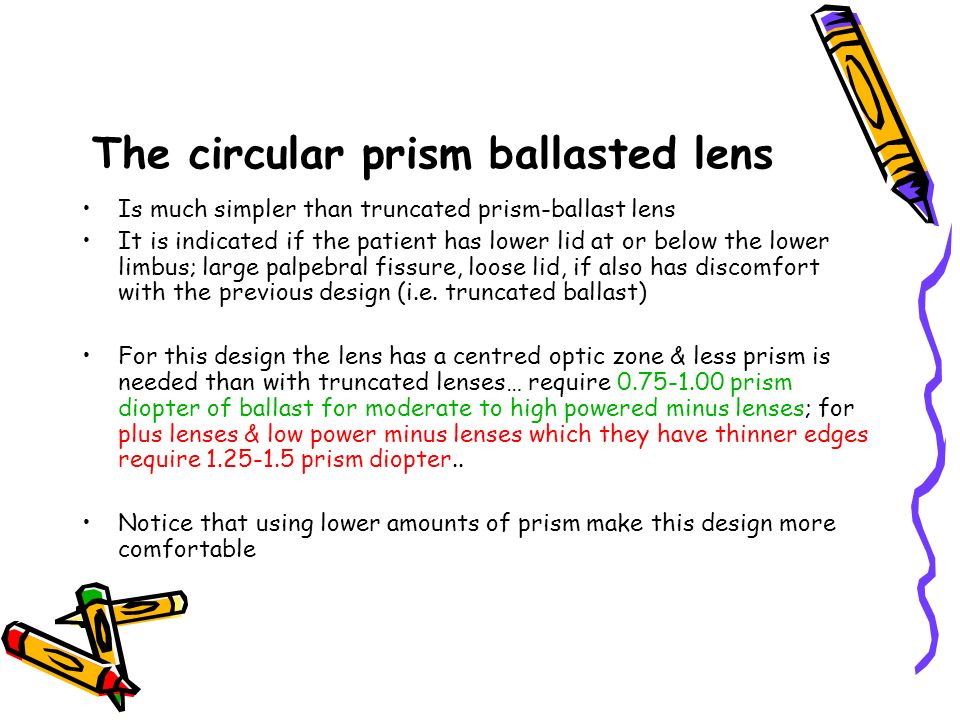 The circular prism ballasted lens

• Is much simpler than truncated prism-ballast lens
• It is indicated if the patient has lower lid at or below the lower limbus; large palpebral fissure, loose lid, if also has discomfort with the previous design (i.e. truncated ballast)

• For this design the lens has a centred optic zone & less prism is needed than with truncated lenses… require 0.75-1.00 prism diopter of ballast for moderate to high powered minus lenses; for plus lenses & low power minus lenses which they have thinner edges require 1.25-1.5 prism diopter..

• Notice that using lower amounts of prism make this design more comfortable